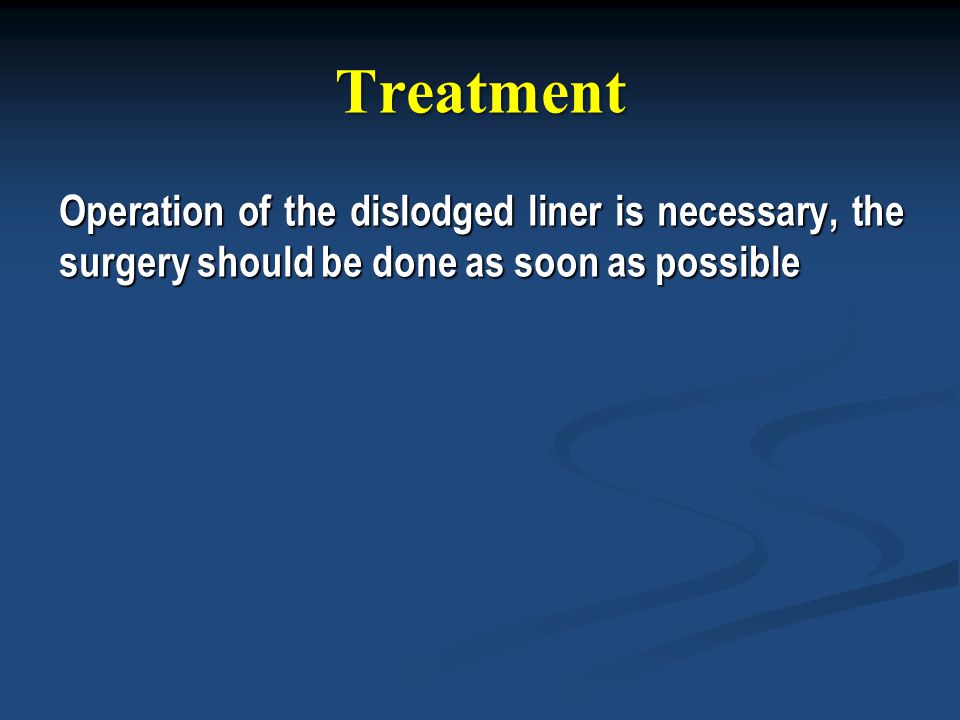 Treatment

Operation of the dislodged liner is necessary, the surgery should be done as soon as possible